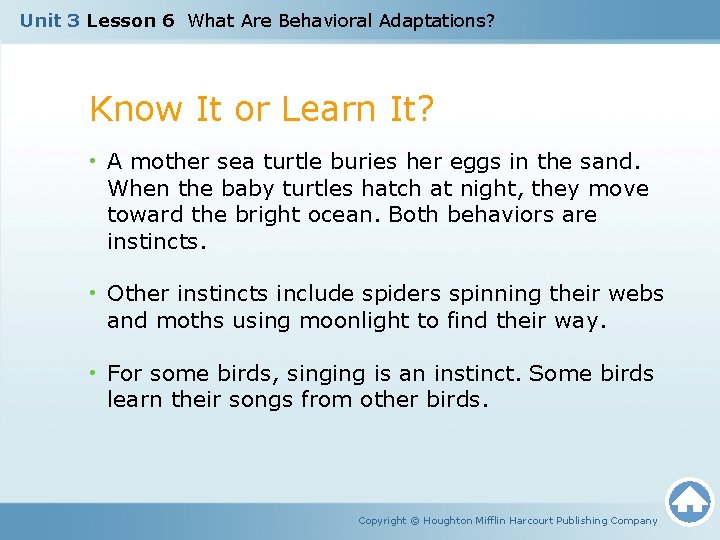 Unit 3 Lesson 6 What Are Behavioral Adaptations?

Know It or Learn It?

• A mother sea turtle buries her eggs in the sand. When the baby turtles hatch at night, they move toward the bright ocean. Both behaviors are instincts.

• Other instincts include spiders spinning their webs and moths using moonlight to find their way.

• For some birds, singing is an instinct. Some birds learn their songs from other birds.

Copyright © Houghton Mifflin Harcourt Publishing Company